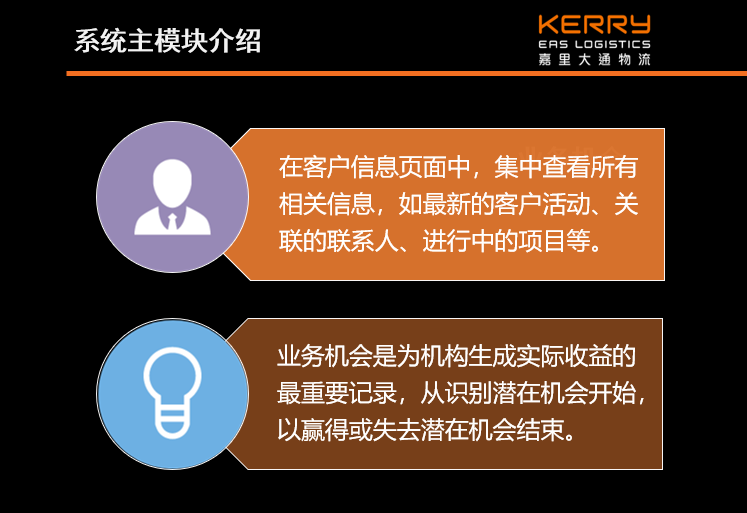 系统主模块介绍

KERRY
EAS LOGISTICS
嘉里大通物流

在客户信息页面中，集中查看所有相关信息，如最新的客户活动、关联的联系人、进行中的项目等。

业务机会是为机构生成实际收益的最重要记录，从识别潜在机会开始，以赢得或失去潜在机会结束。